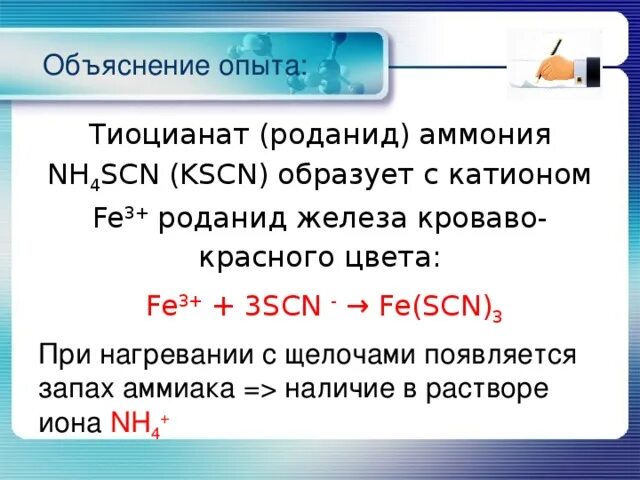 Объяснение опыта:

Тиоцианат (роданид) аммония $NH_4SCN$ (KSCN) образует с катионом $Fe^{3+}$ роданид железа кроваво-красного цвета:

$Fe^{3+} + 3SCN^- \rightarrow Fe(SCN)_3$

При нагревании с щелочами появляется запах аммиака => наличие в растворе иона $NH_4^+$